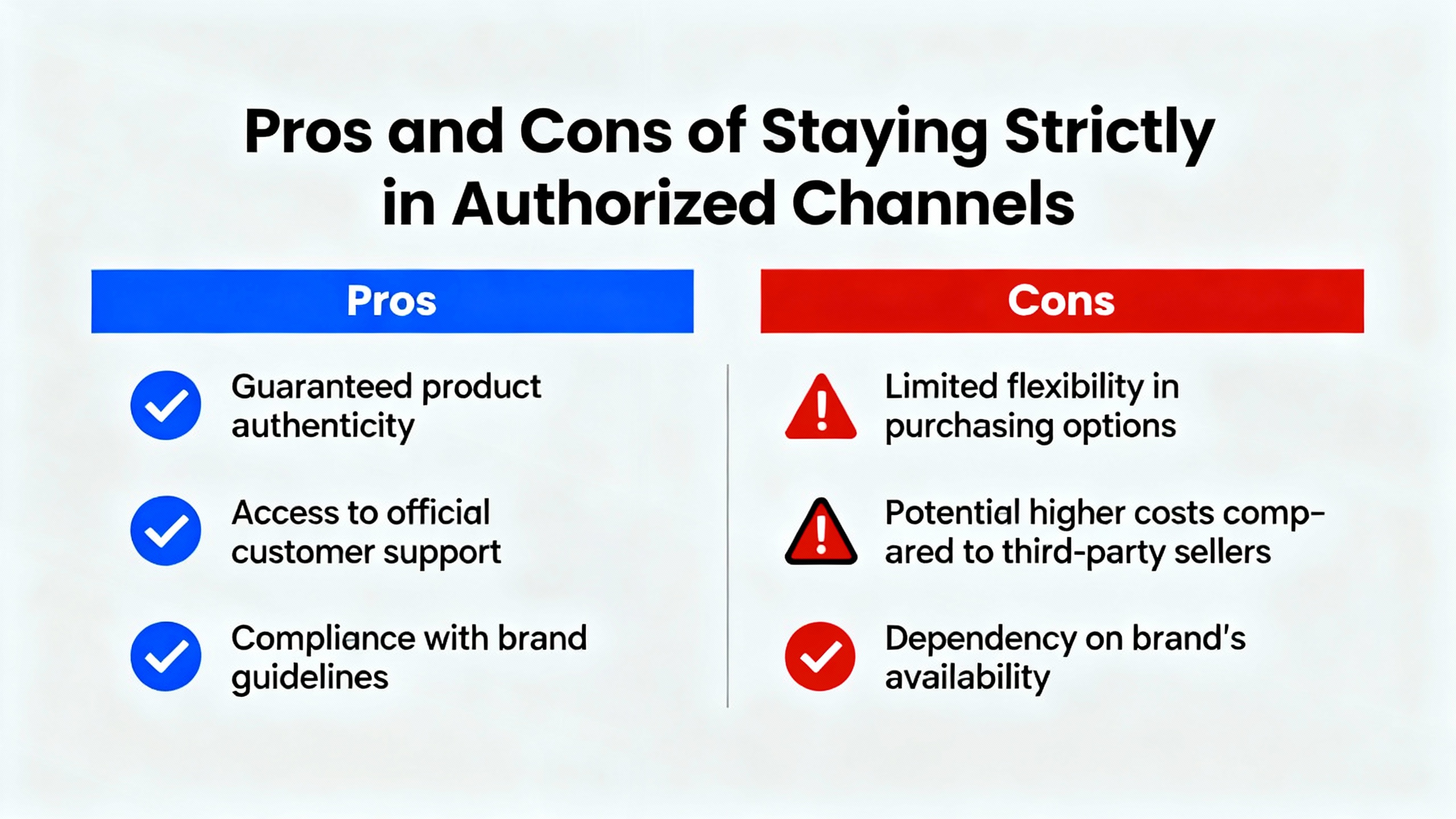 Pros and Cons of Staying Strictly in Authorized Channels

Pros

Guaranteed product authenticity

Access to official customer support

Compliance with brand guidelines

Cons

Limited flexibility in purchasing options

Potential higher costs compared to third-party sellers

Dependency on brand's availability